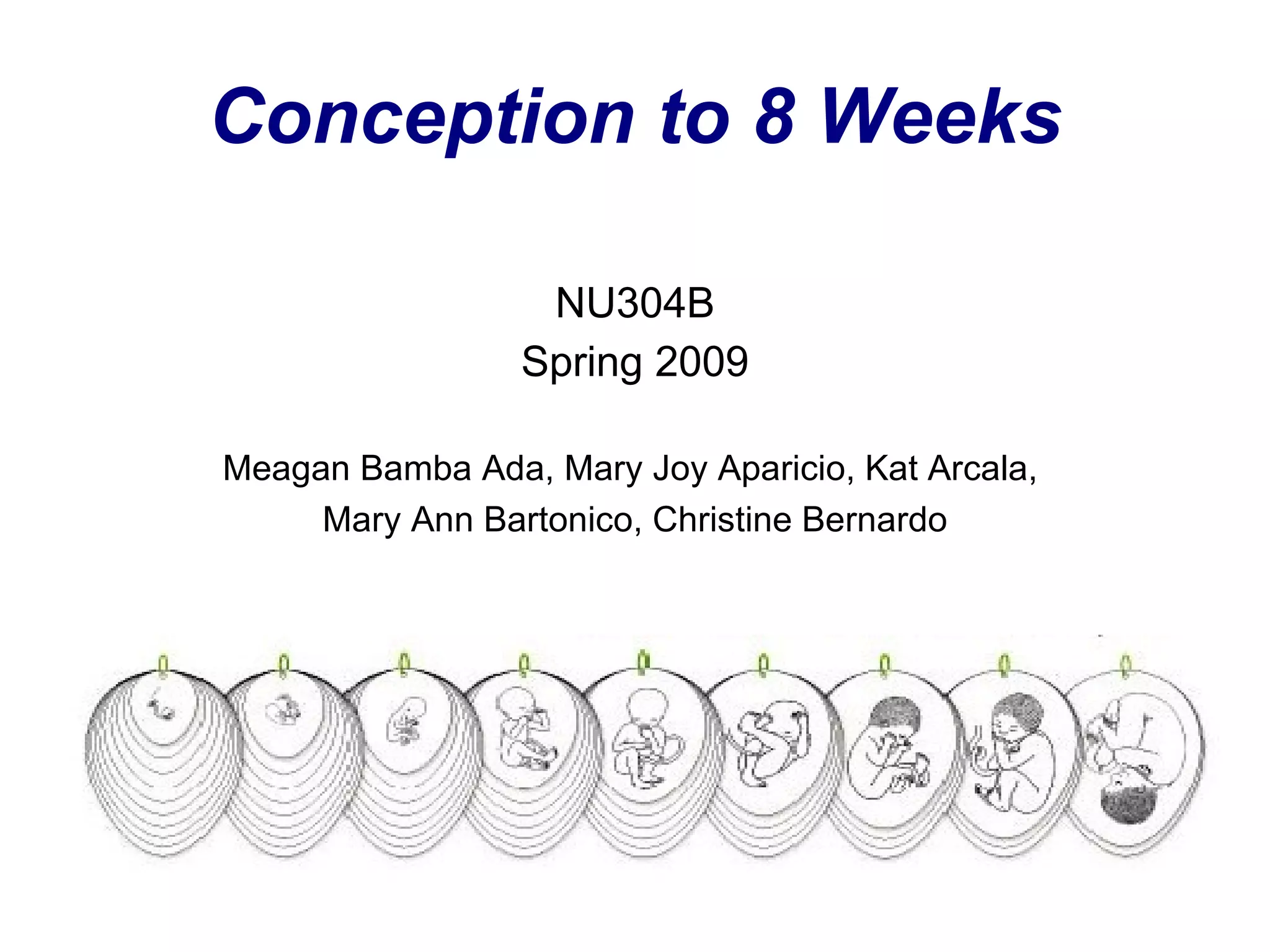 Conception to 8 Weeks

NU304B
Spring 2009

Meagan Bamba Ada, Mary Joy Aparicio, Kat Arcala, Mary Ann Bartonico, Christine Bernardo